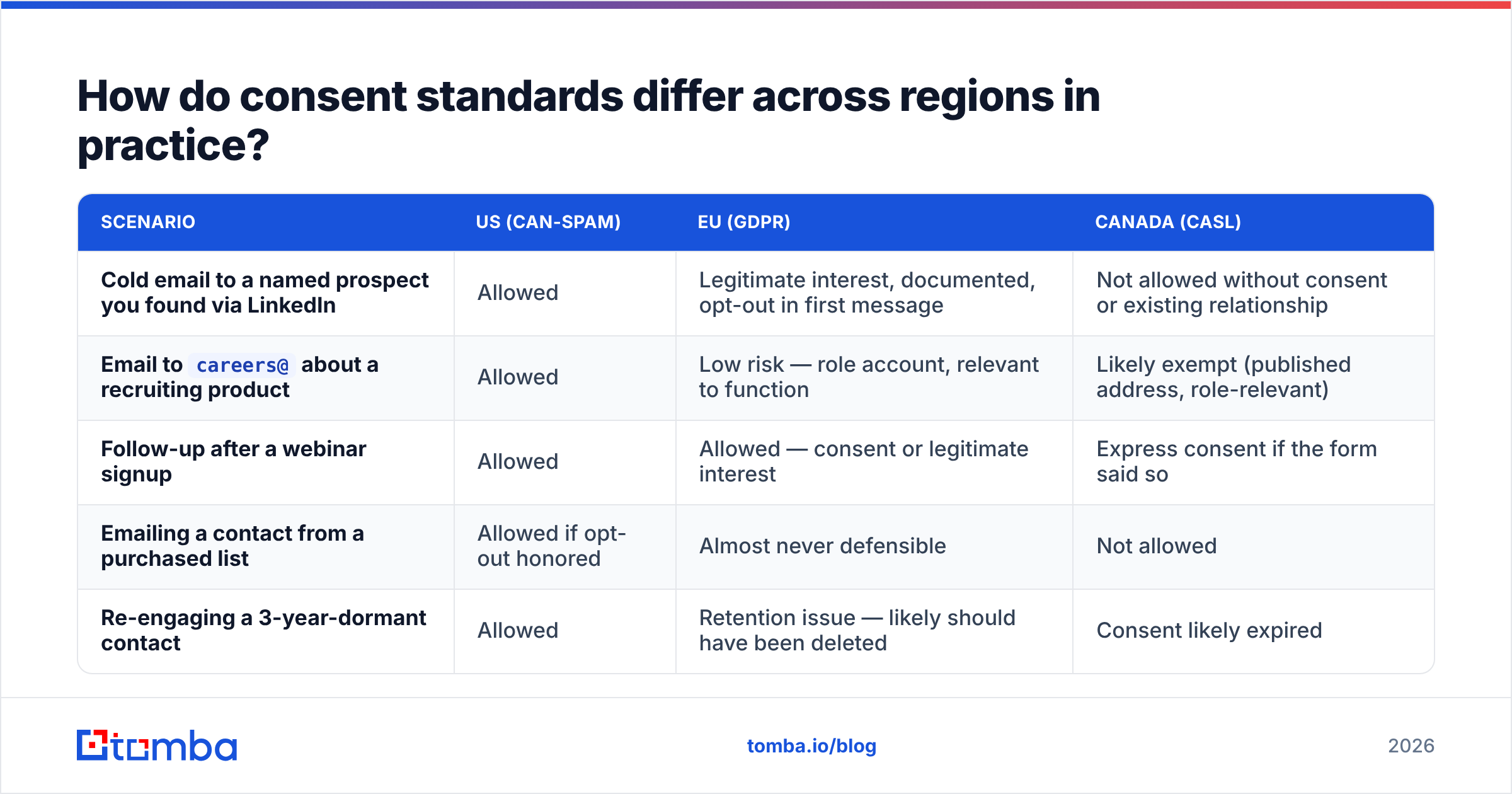 How do consent standards differ across regions in practice?

| SCENARIO | US (CAN-SPAM) | EU (GDPR) | CANADA (CASL) |
|---|---|---|---|
| Cold email to a named prospect you found via LinkedIn | Allowed | Legitimate interest, documented, opt-out in first message | Not allowed without consent or existing relationship |
| Email to careers@ about a recruiting product | Allowed | Low risk — role account, relevant to function | Likely exempt (published address, role-relevant) |
| Follow-up after a webinar signup | Allowed | Allowed — consent or legitimate interest | Express consent if the form said so |
| Emailing a contact from a purchased list | Allowed if opt-out honored | Almost never defensible | Not allowed |
| Re-engaging a 3-year-dormant contact | Allowed | Retention issue — likely should have been deleted | Consent likely expired |

tomba

tomba.io/blog

2026